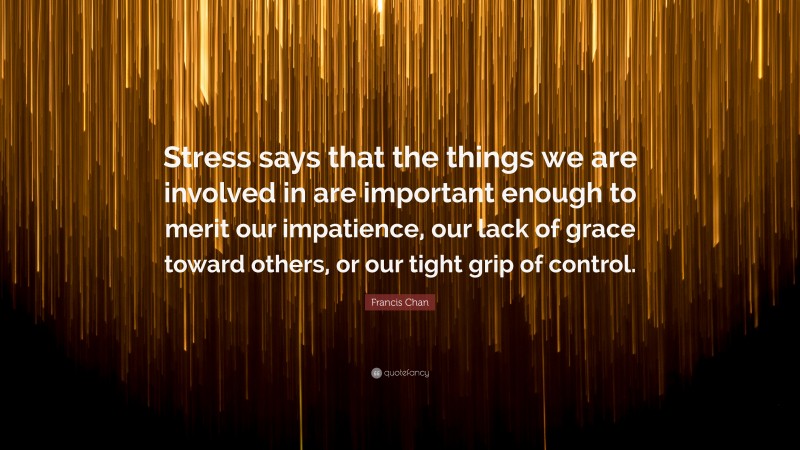 Stress says that the things we are involved in are important enough to merit our impatience, our lack of grace toward others, or our tight grip of control.

Francis Chan

quotefancy